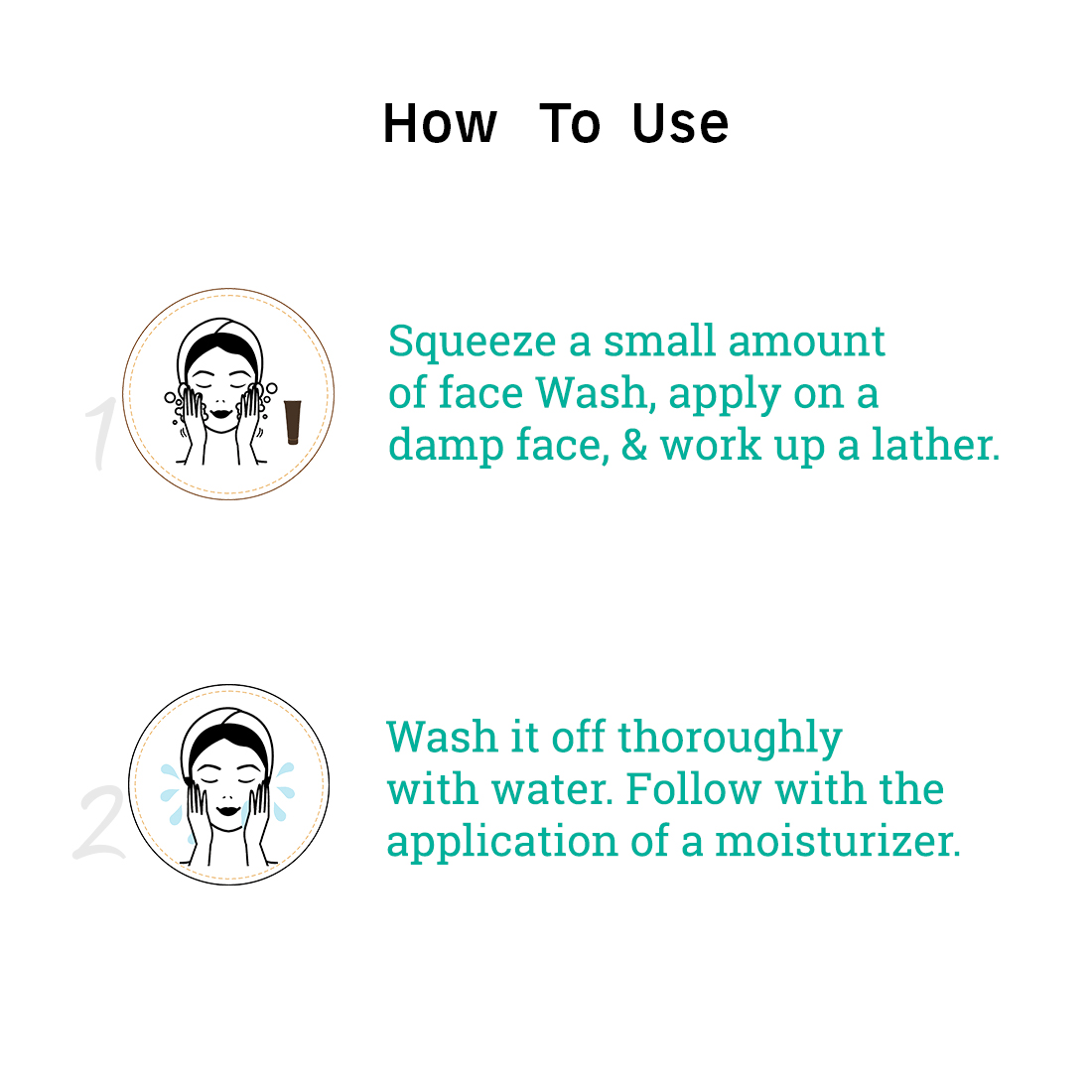 How To Use

1

Squeeze a small amount of face Wash, apply on a damp face, & work up a lather.

2

Wash it off thoroughly with water. Follow with the application of a moisturizer.